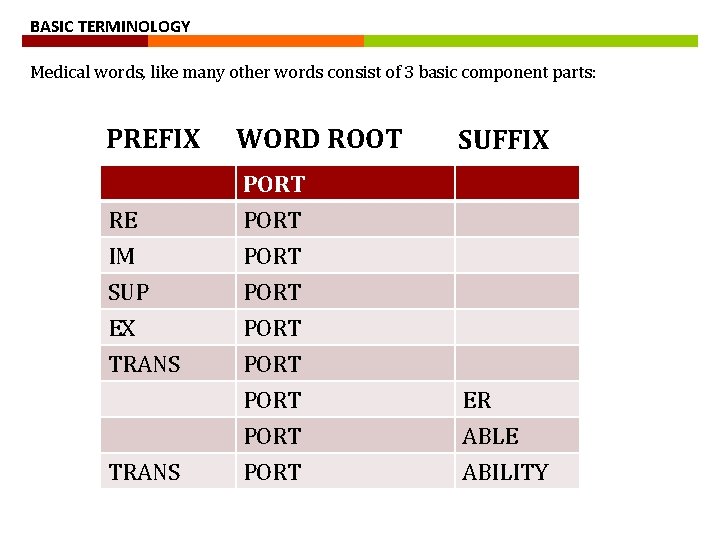 BASIC TERMINOLOGY

Medical words, like many other words consist of 3 basic component parts:

| PREFIX | WORD ROOT | SUFFIX |
|---|---|---|
| | PORT | |
| RE | PORT | |
| IM | PORT | |
| SUP | PORT | |
| EX | PORT | |
| TRANS | PORT | |
| | PORT | ER |
| | PORT | ABLE |
| TRANS | PORT | ABILITY |